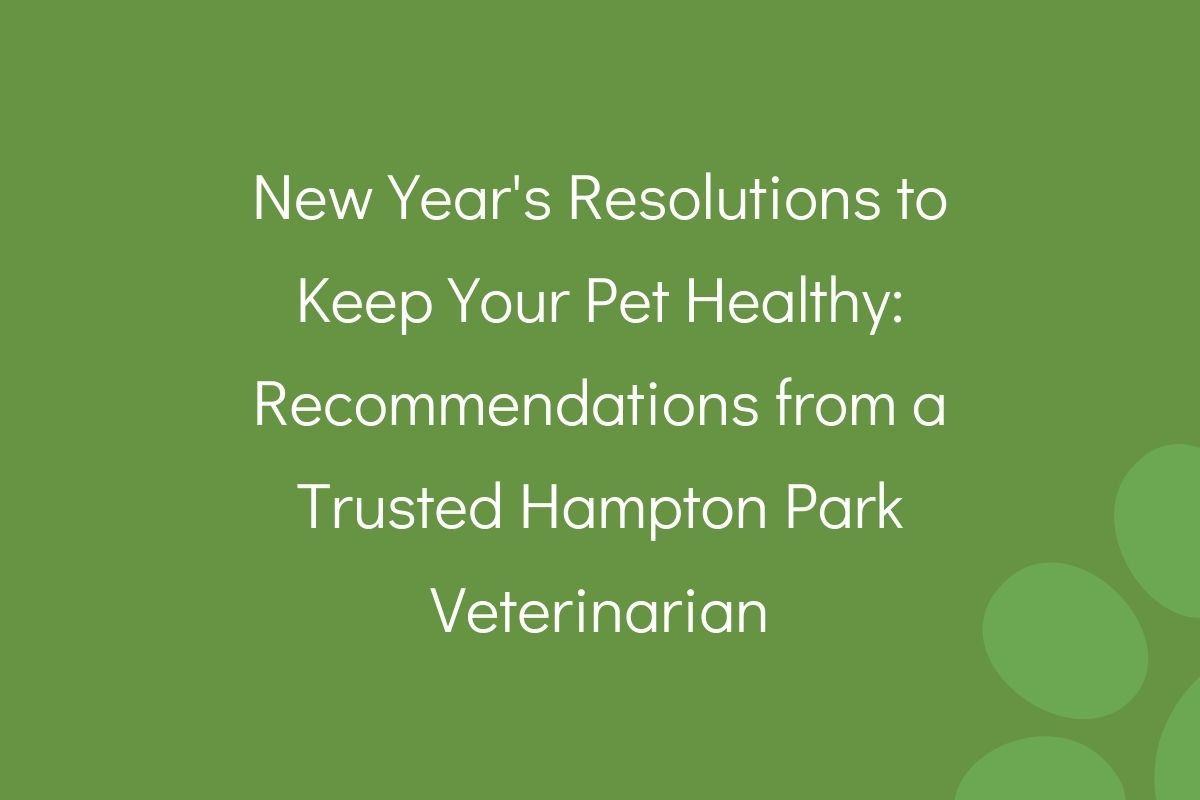 New Year's Resolutions to Keep Your Pet Healthy: Recommendations from a Trusted Hampton Park Veterinarian